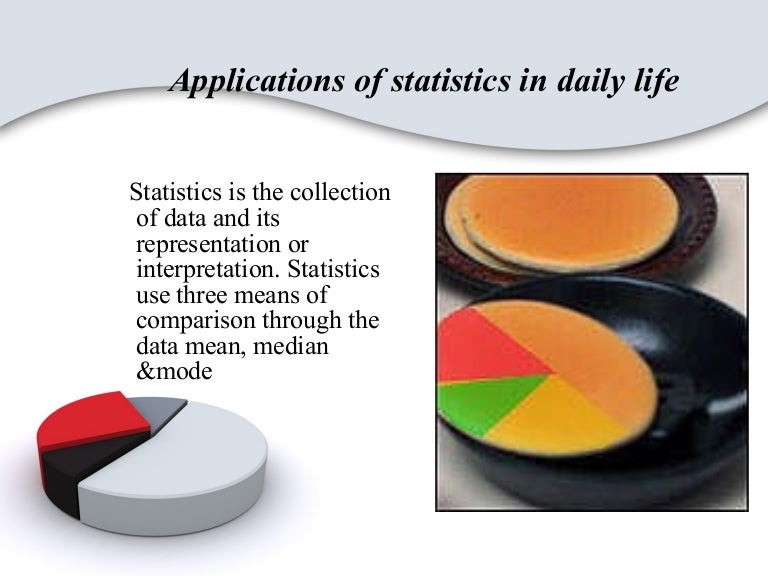 Applications of statistics in daily life

Statistics is the collection of data and its representation or interpretation. Statistics use three means of comparison through the data mean, median &mode